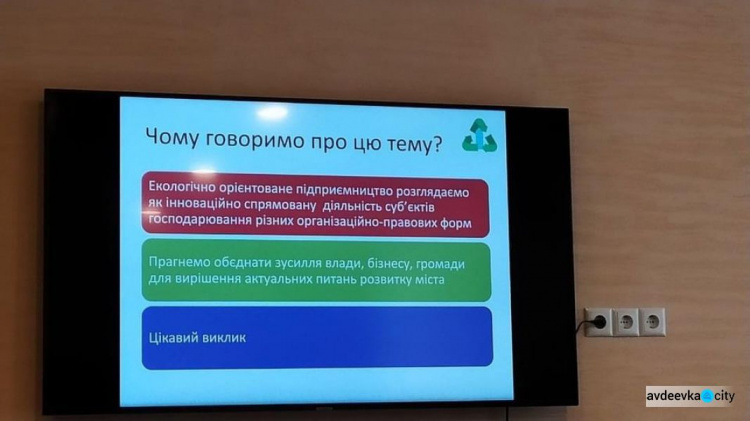 Чому говоримо про цю тему?

Екологічно орієнтоване підприємництво розглядаємо як інноваційно спрямовану діяльність суб'єктів господарювання різних організаційно-правових форм

Прагнемо обєднати зусилля влади, бізнесу, громади для вирішення актуальних питань розвитку міста

Цікавий виклик

avdeevka city